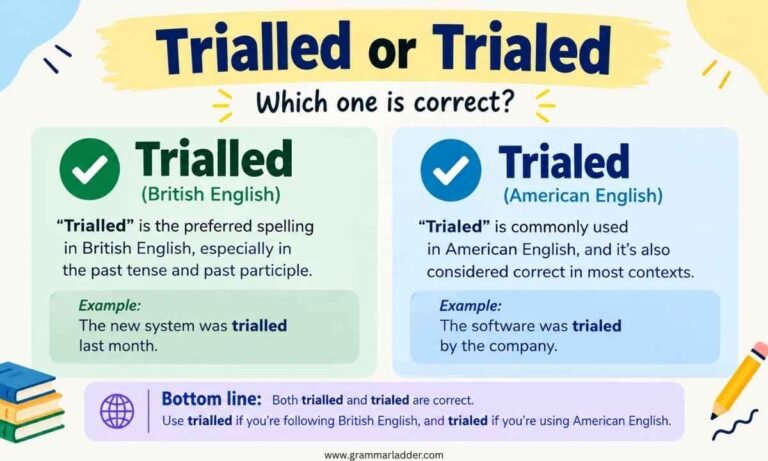 Trialled or Trialed

Which one is correct?

Trialled
(British English)

"Trialled" is the preferred spelling in British English, especially in the past tense and past participle.

Example:
The new system was trialled last month.

Trialed
(American English)

"Trialed" is commonly used in American English, and it's also considered correct in most contexts.

Example:
The software was trialed by the company.

Bottom line: Both trialled and trialed are correct.
Use trialled if you're following British English, and trialed if you're using American English.

www.grammarladder.com